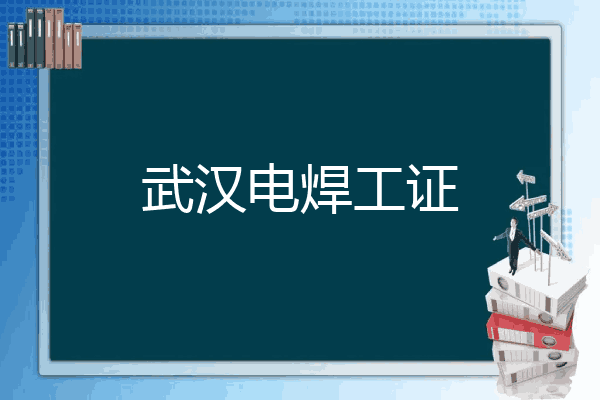 武汉电焊工证